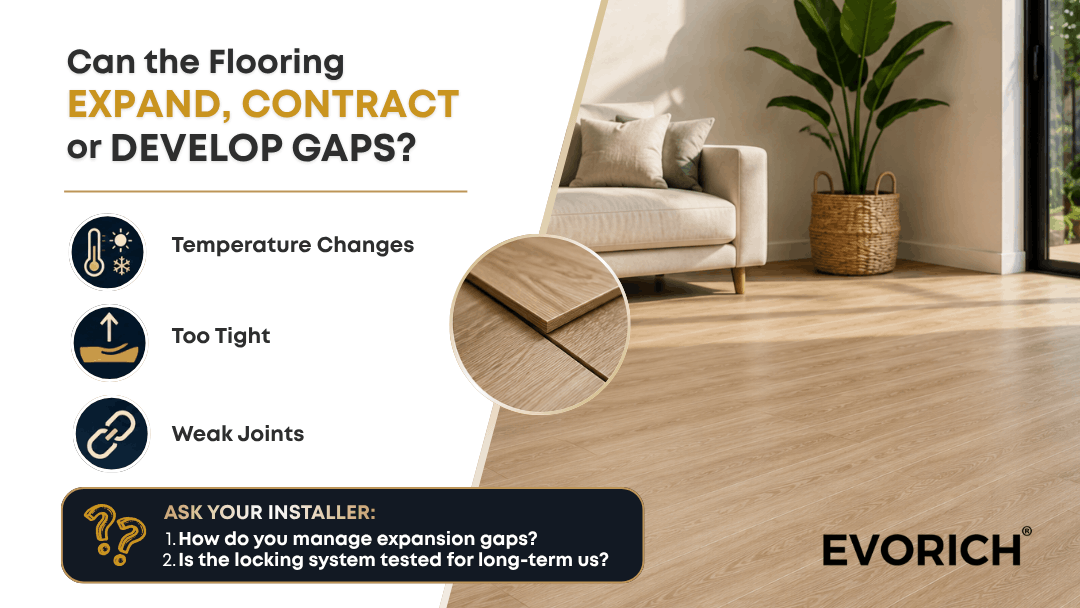 Can the Flooring
EXPAND, CONTRACT
or DEVELOP GAPS?

Temperature Changes

Too Tight

Weak Joints

ASK YOUR INSTALLER:
1. How do you manage expansion gaps?
2. Is the locking system tested for long-term us?

EVORICH®